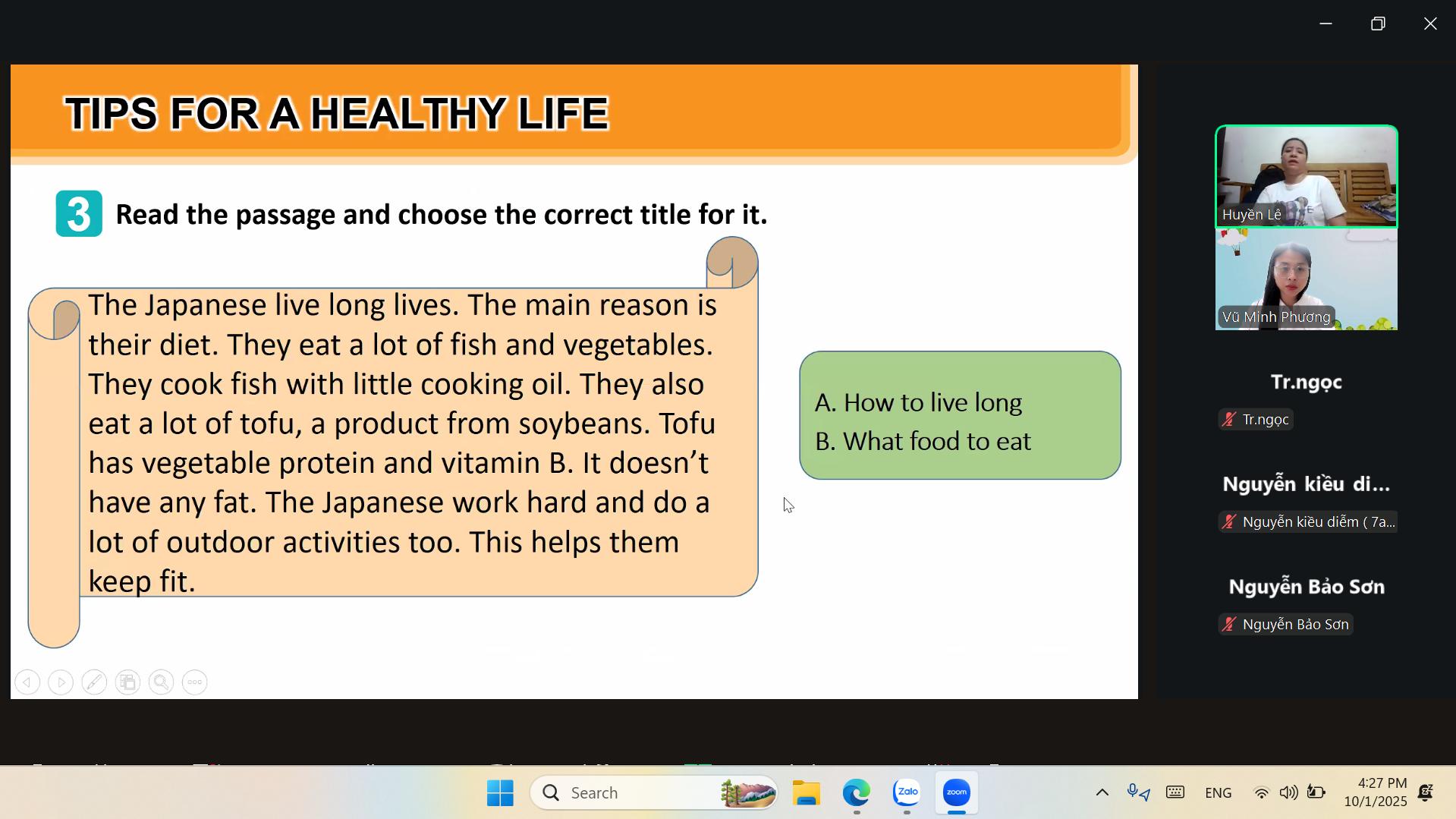 TIPS FOR A HEALTHY LIFE

3 Read the passage and choose the correct title for it.

The Japanese live long lives. The main reason is their diet. They eat a lot of fish and vegetables. They cook fish with little cooking oil. They also eat a lot of tofu, a product from soybeans. Tofu has vegetable protein and vitamin B. It doesn't have any fat. The Japanese work hard and do a lot of outdoor activities too. This helps them keep fit.

A. How to live long
B. What food to eat

Huyền Lê

Vũ Minh Phương

Tr.ngọc

Tr.ngọc

Nguyễn kiều di...

Nguyễn kiều diễm ( 7a...

Nguyễn Bảo Sơn

Nguyễn Bảo Sơn

Search

Zalo

zoom

ENG

4:27 PM
10/1/2025